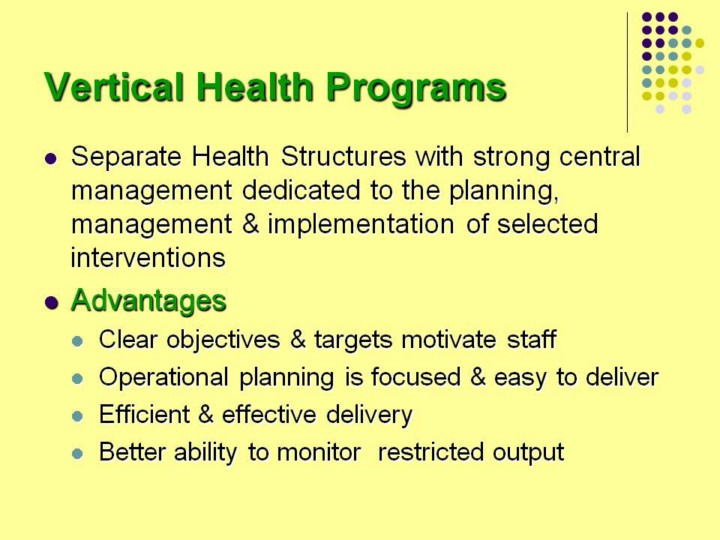 Vertical Health Programs

- Separate Health Structures with strong central management dedicated to the planning, management & implementation of selected interventions
- Advantages
  - Clear objectives & targets motivate staff
  - Operational planning is focused & easy to deliver
  - Efficient & effective delivery
  - Better ability to monitor restricted output